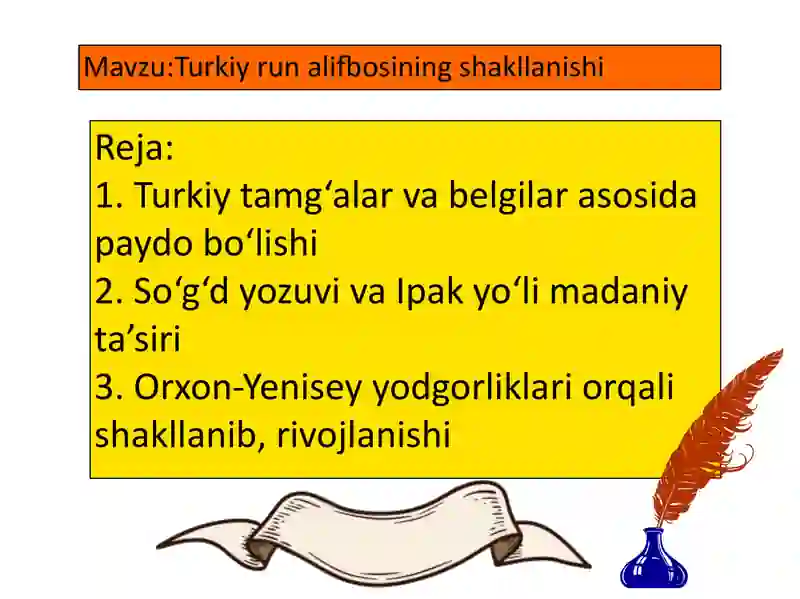 Mavzu:Turkiy run alifbosining shakllanishi

Reja:
1. Turkiy tamg‘alar va belgilar asosida paydo bo‘lishi
2. So‘g‘d yozuvi va Ipak yo‘li madaniy ta’siri
3. Orxon-Yenisey yodgorliklari orqali shakllanib, rivojlanishi